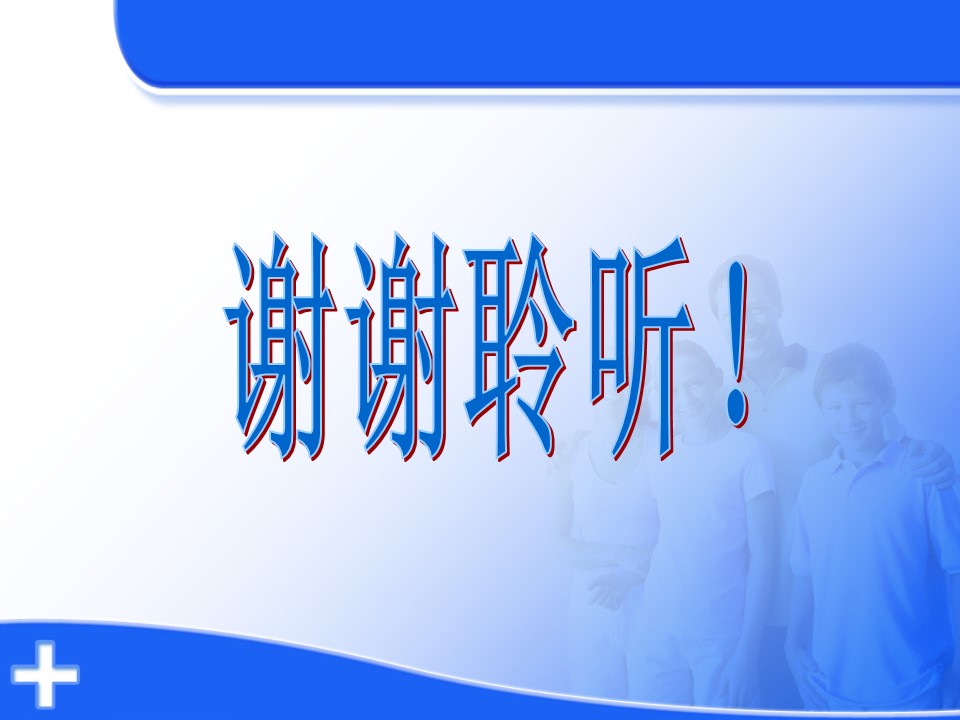 谢谢聆听！